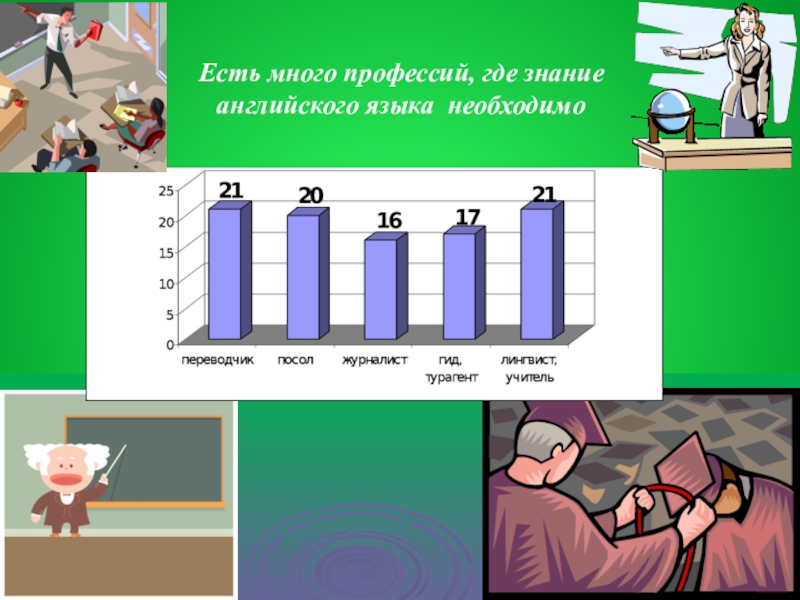 Есть много профессий, где знание английского языка необходимо

25
20
15
10
5
0

21
20
16
17
21

переводчик
посол
журналист
гид, турагент
лингвист, учитель